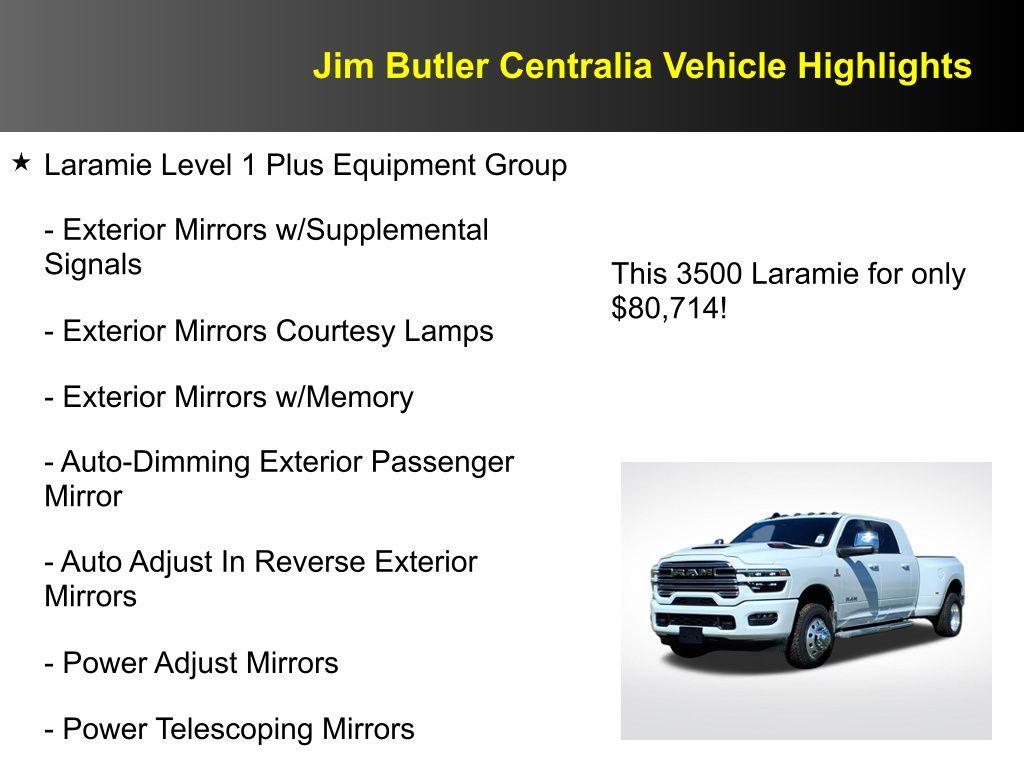 Jim Butler Centralia Vehicle Highlights

★ Laramie Level 1 Plus Equipment Group

- Exterior Mirrors w/Supplemental Signals

- Exterior Mirrors Courtesy Lamps

- Exterior Mirrors w/Memory

- Auto-Dimming Exterior Passenger Mirror

- Auto Adjust In Reverse Exterior Mirrors

- Power Adjust Mirrors

- Power Telescoping Mirrors

This 3500 Laramie for only $80,714!

RAM